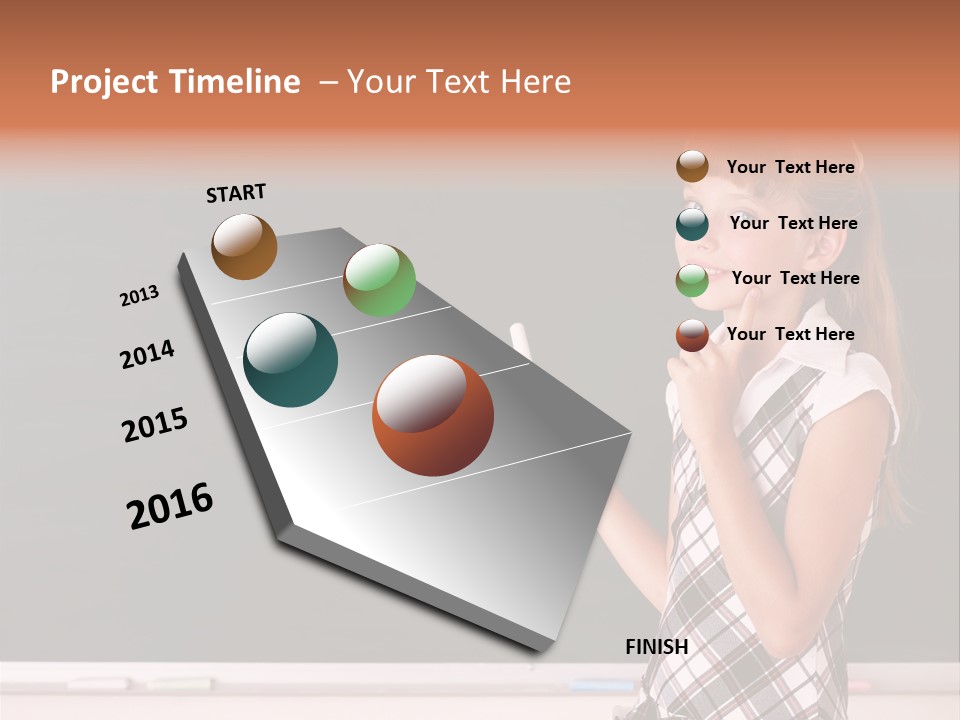 Project Timeline – Your Text Here

START

2013

2014

2015

2016

FINISH

Your Text Here

Your Text Here

Your Text Here

Your Text Here